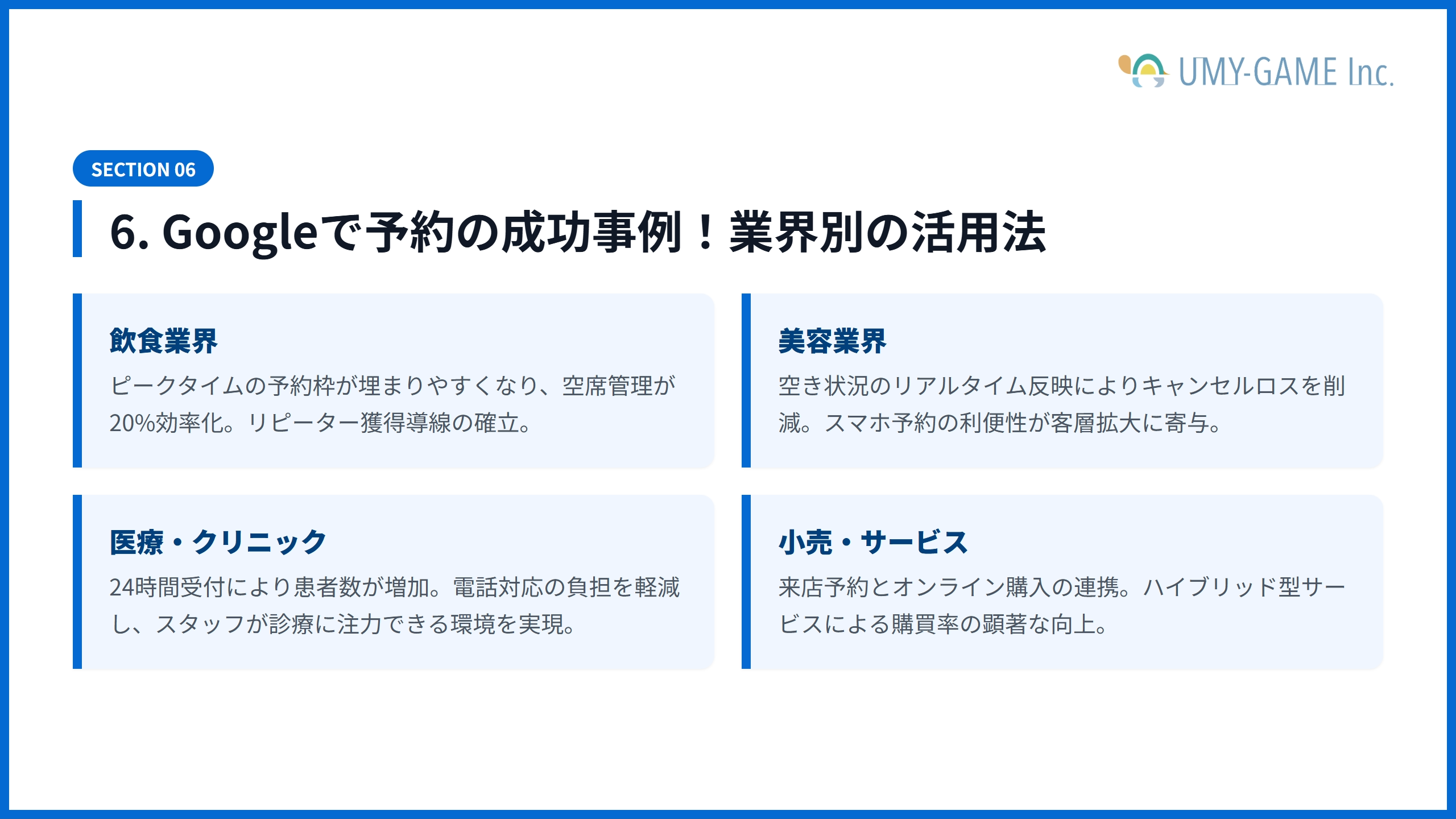 UMY-GAME Inc.

SECTION 06

6. Googleで予約の成功事例！業界別の活用法

飲食業界

ピークタイムの予約枠が埋まりやすくなり、空席管理が20%効率化。リピーター獲得導線の確立。

美容業界

空き状況のリアルタイム反映によりキャンセルロスを削減。スマホ予約の利便性が客層拡大に寄与。

医療・クリニック

24時間受付により患者数が増加。電話対応の負担を軽減し、スタッフが診療に注力できる環境を実現。

小売・サービス

来店予約とオンライン購入の連携。ハイブリッド型サービスによる購買率の顕著な向上。